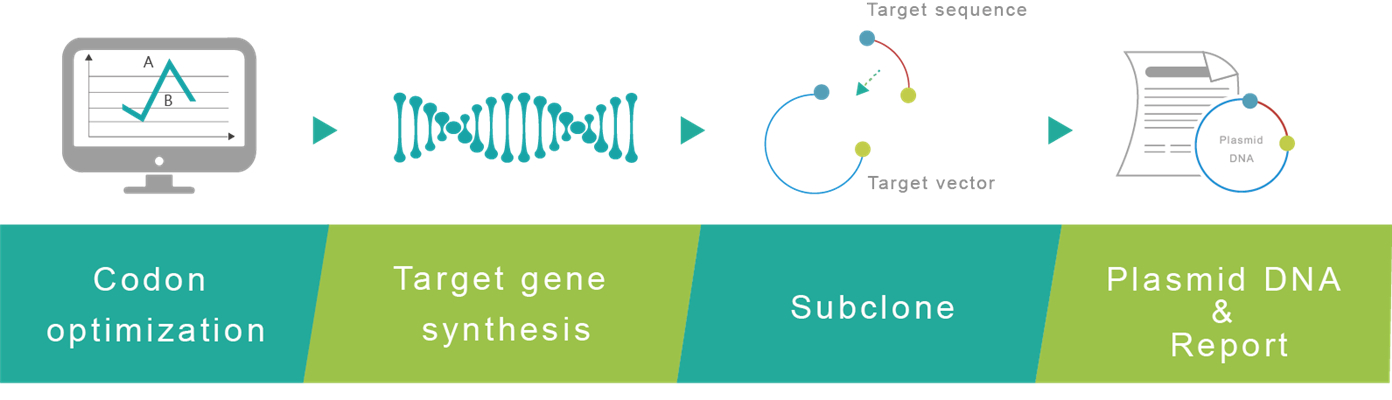 A

B

Target sequence

Target vector

Plasmid DNA

Codon optimization

Target gene synthesis

Subclone

Plasmid DNA & Report